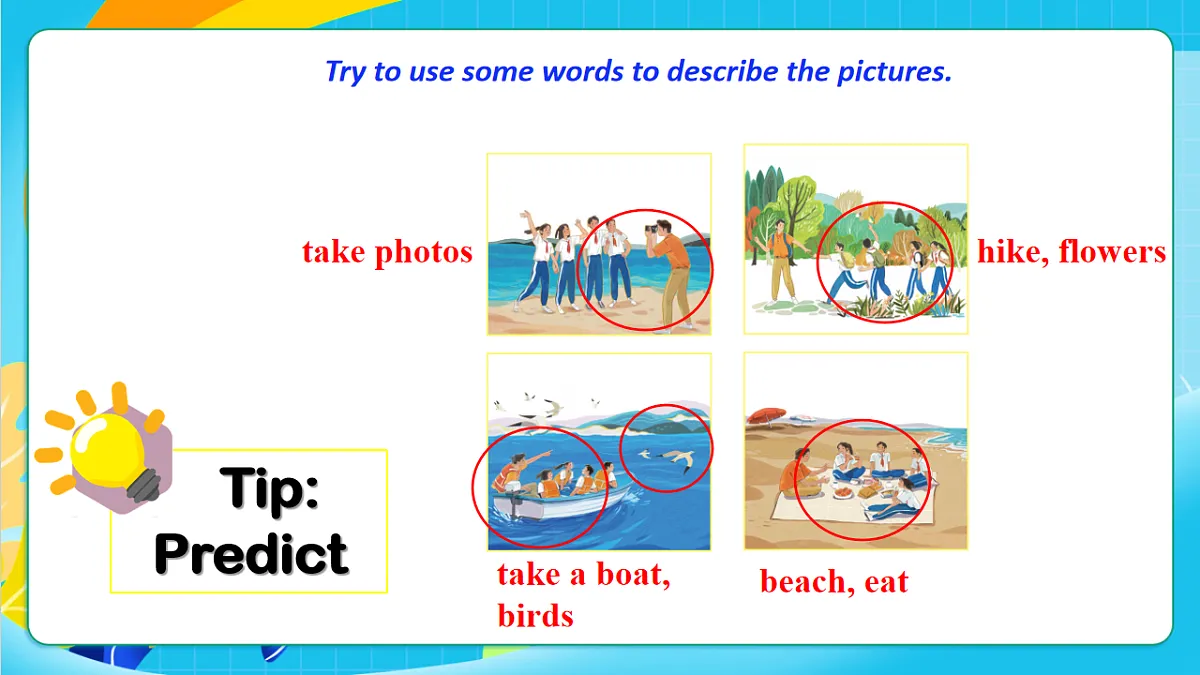 Try to use some words to describe the pictures.

take photos

hike, flowers

Tip: Predict

take a boat, birds

beach, eat